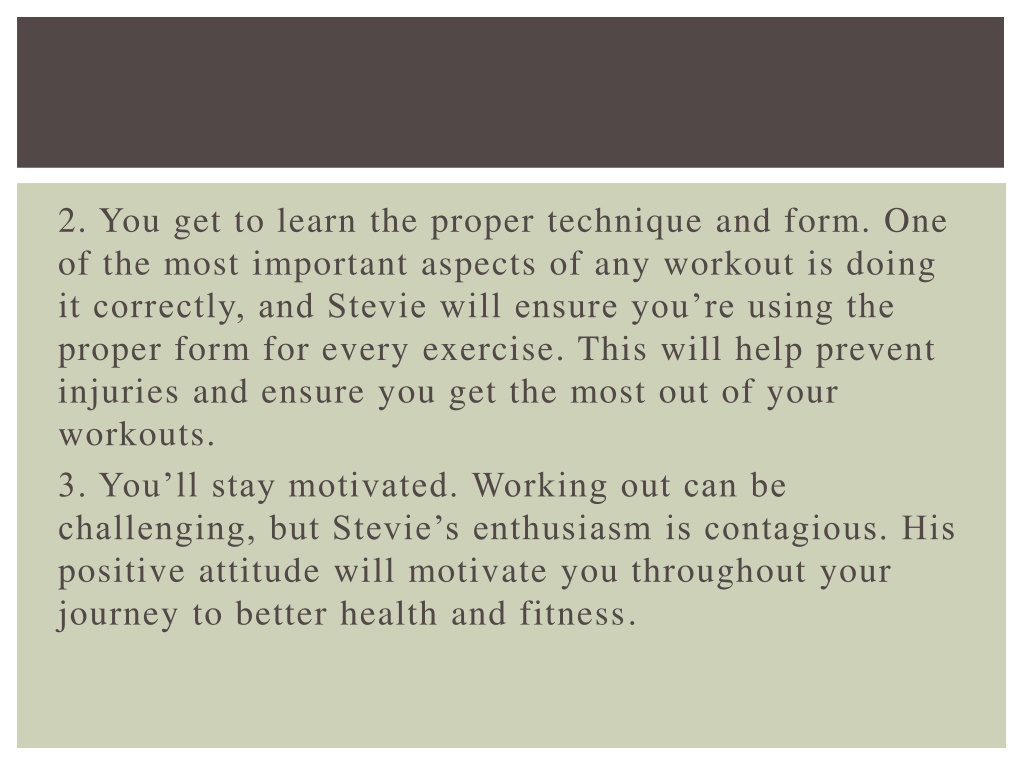 2. You get to learn the proper technique and form. One of the most important aspects of any workout is doing it correctly, and Stevie will ensure you’re using the proper form for every exercise. This will help prevent injuries and ensure you get the most out of your workouts.

3. You’ll stay motivated. Working out can be challenging, but Stevie’s enthusiasm is contagious. His positive attitude will motivate you throughout your journey to better health and fitness.